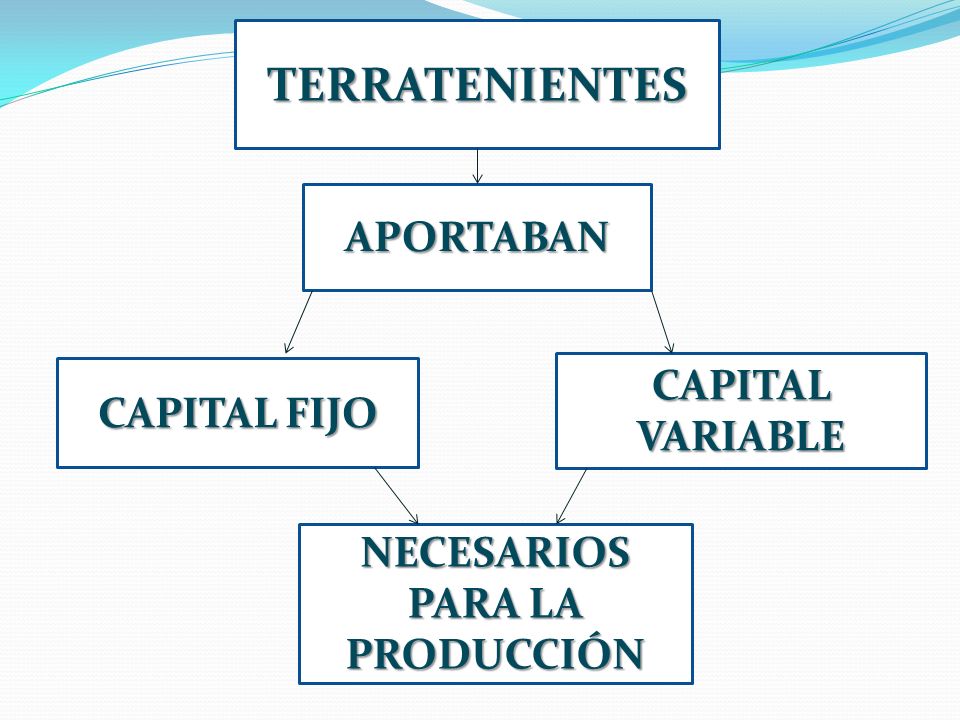 TERRATENIENTES

APORTABAN

CAPITAL FIJO

CAPITAL VARIABLE

NECESARIOS PARA LA PRODUCCIÓN